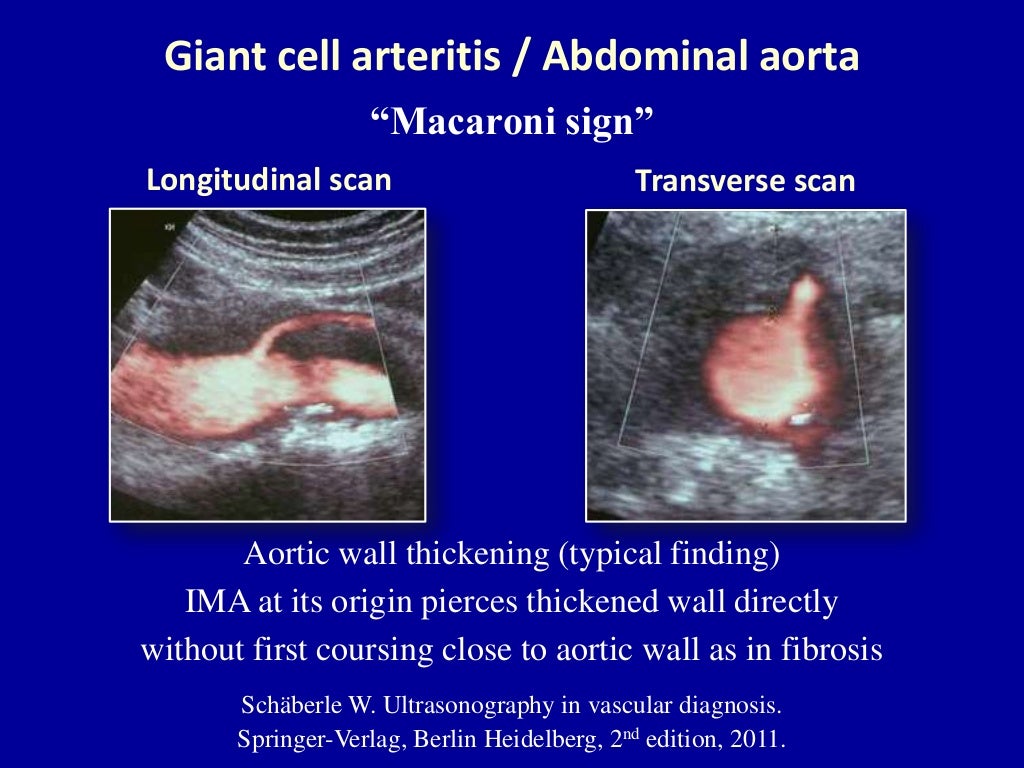 Giant cell arteritis / Abdominal aorta

“Macaroni sign”

Longitudinal scan

Transverse scan

Aortic wall thickening (typical finding)
IMA at its origin pierces thickened wall directly
without first coursing close to aortic wall as in fibrosis

Schäberle W. Ultrasonography in vascular diagnosis.
Springer-Verlag, Berlin Heidelberg, 2$^{nd}$ edition, 2011.